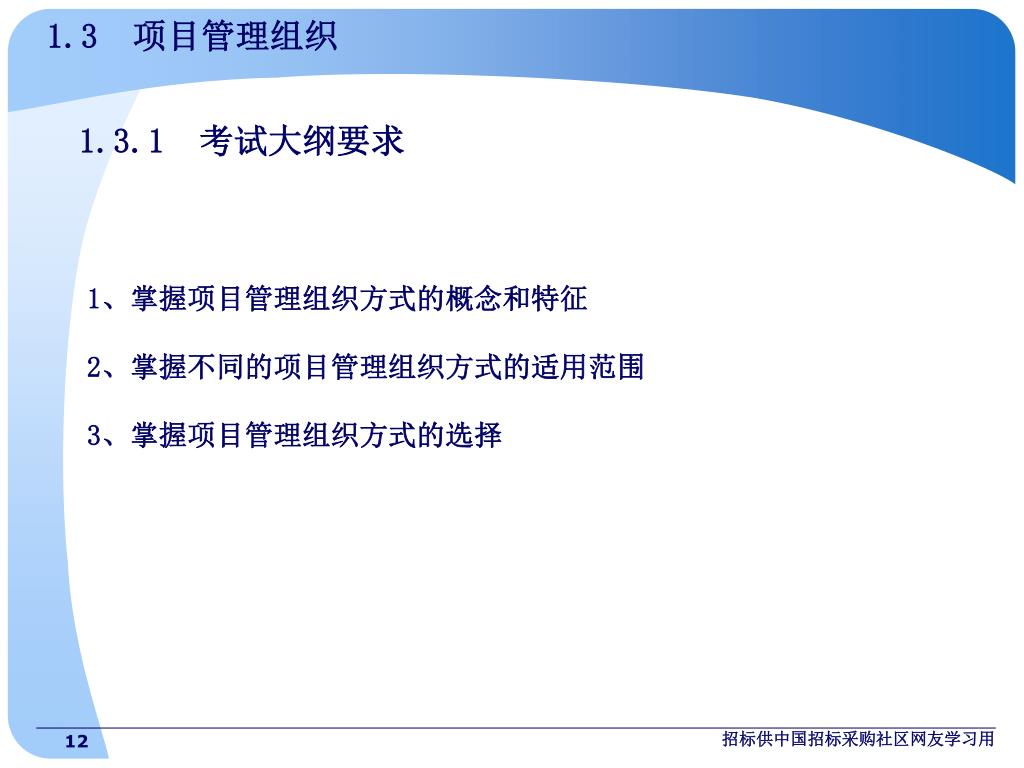 1.3　项目管理组织

1.3.1　考试大纲要求

1、掌握项目管理组织方式的概念和特征

2、掌握不同的项目管理组织方式的适用范围

3、掌握项目管理组织方式的选择

12

招标供中国招标采购社区网友学习用